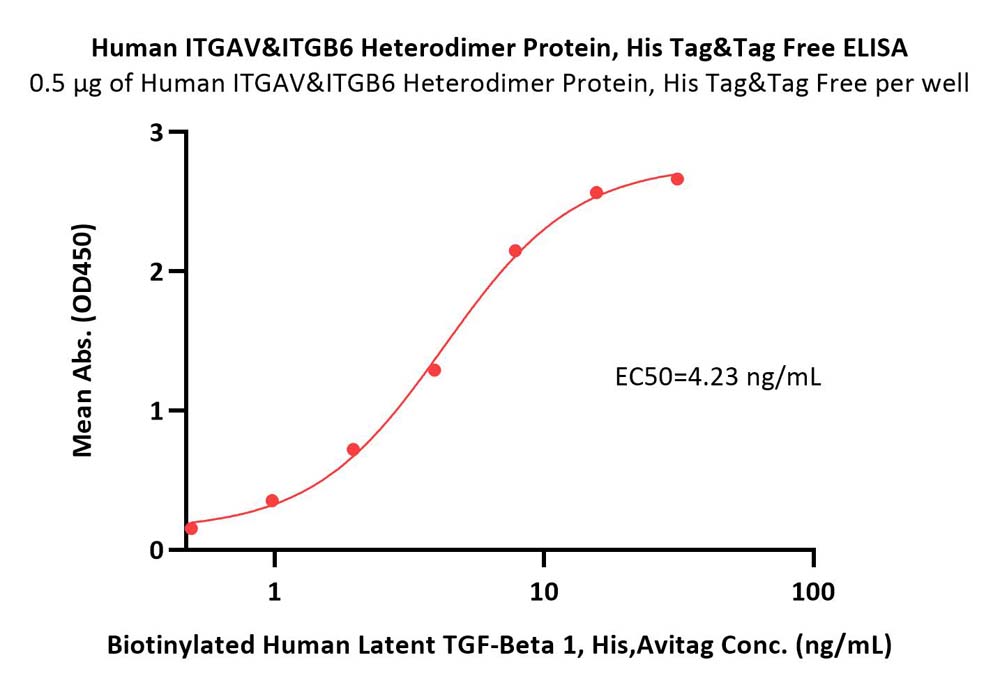 Human ITGAV&ITGB6 Heterodimer Protein, His Tag&Tag Free ELISA
0.5 μg of Human ITGAV&ITGB6 Heterodimer Protein, His Tag&Tag Free per well

Mean Abs. (OD450)

3
2
1
0

EC50=4.23 ng/mL

1
10
100

Biotinylated Human Latent TGF-Beta 1, His,Avitag Conc. (ng/mL)